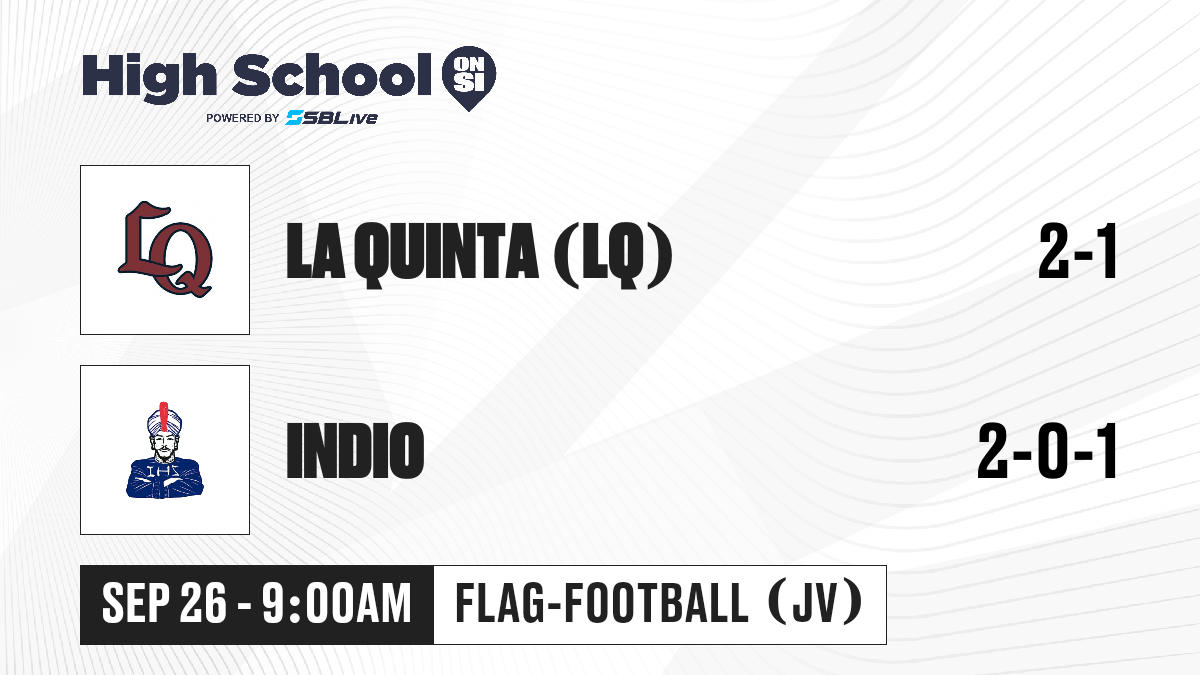 High School ON SI
POWERED BY SBLive

LQ

LA QUINTA (LQ)

2-1

IHS

INDIO

2-0-1

SEP 26 - 9:00AM

FLAG-FOOTBALL (JV)